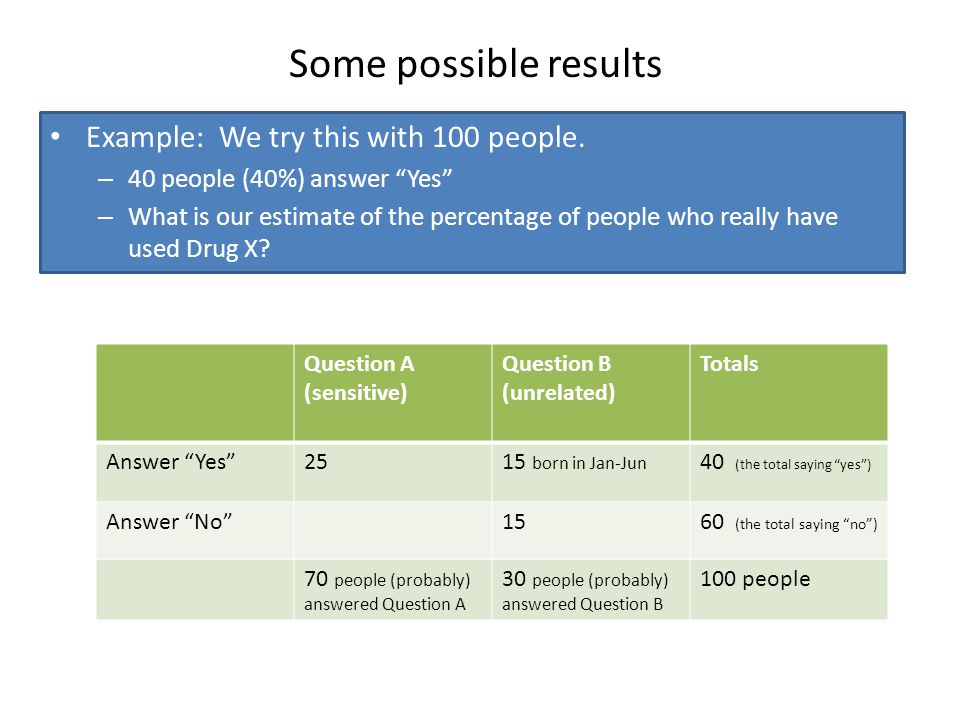 Some possible results

• Example: We try this with 100 people.
– 40 people (40%) answer “Yes”
– What is our estimate of the percentage of people who really have used Drug X?

| | Question A (sensitive) | Question B (unrelated) | Totals |
|---|---|---|---|
| Answer “Yes” | 25 | 15 born in Jan-Jun | 40 (the total saying “yes”) |
| Answer “No” | | 15 | 60 (the total saying “no”) |
| | 70 people (probably) answered Question A | 30 people (probably) answered Question B | 100 people |